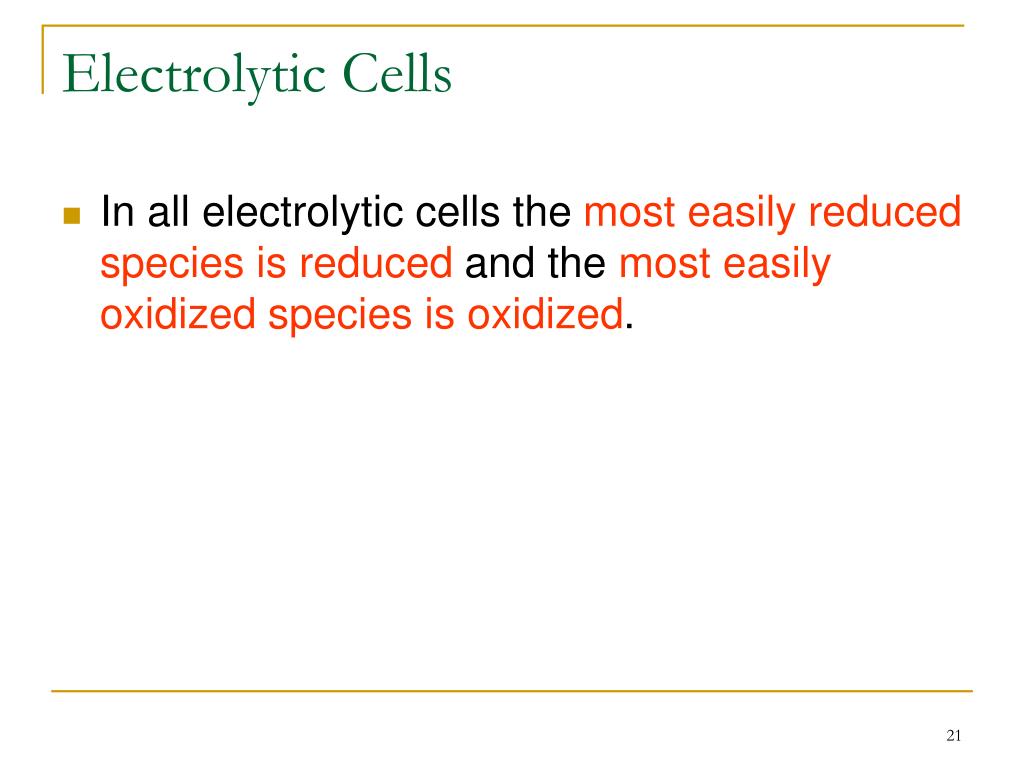 Electrolytic Cells

In all electrolytic cells the most easily reduced species is reduced and the most easily oxidized species is oxidized.

21